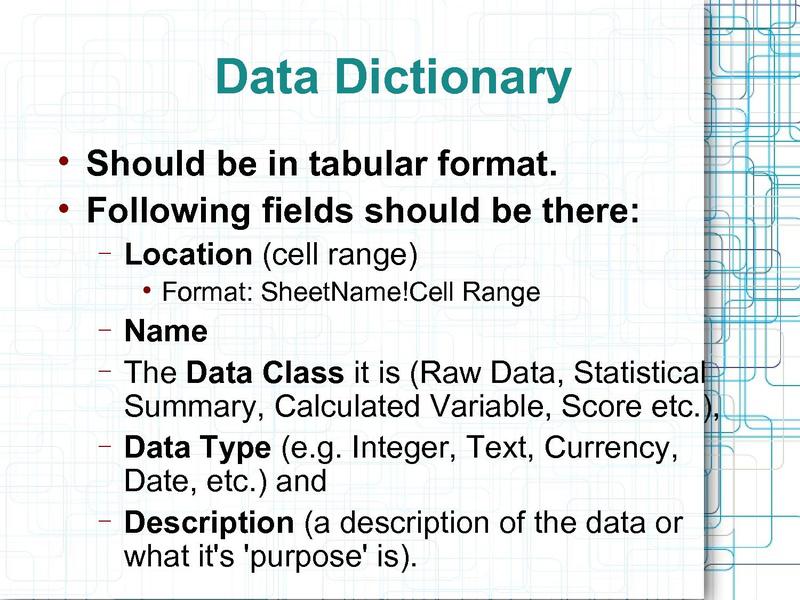 Data Dictionary

• Should be in tabular format.
• Following fields should be there:
– Location (cell range)
• Format: SheetName!Cell Range
– Name
– The Data Class it is (Raw Data, Statistical Summary, Calculated Variable, Score etc.),
– Data Type (e.g. Integer, Text, Currency, Date, etc.) and
– Description (a description of the data or what it's 'purpose' is).